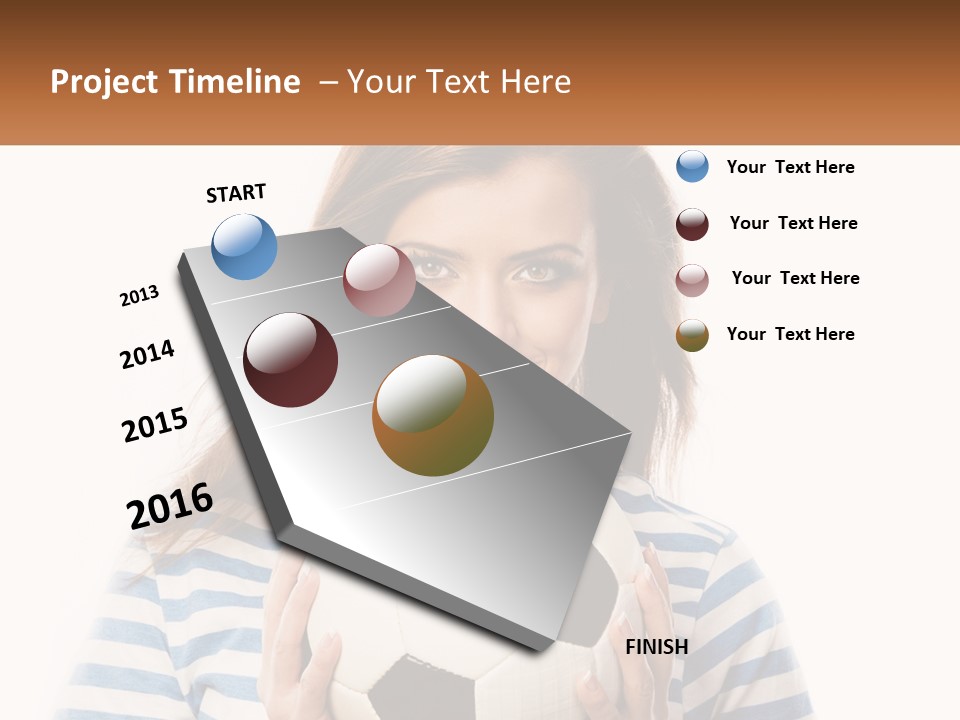 Project Timeline – Your Text Here

START

2013

2014

2015

2016

FINISH

Your Text Here

Your Text Here

Your Text Here

Your Text Here